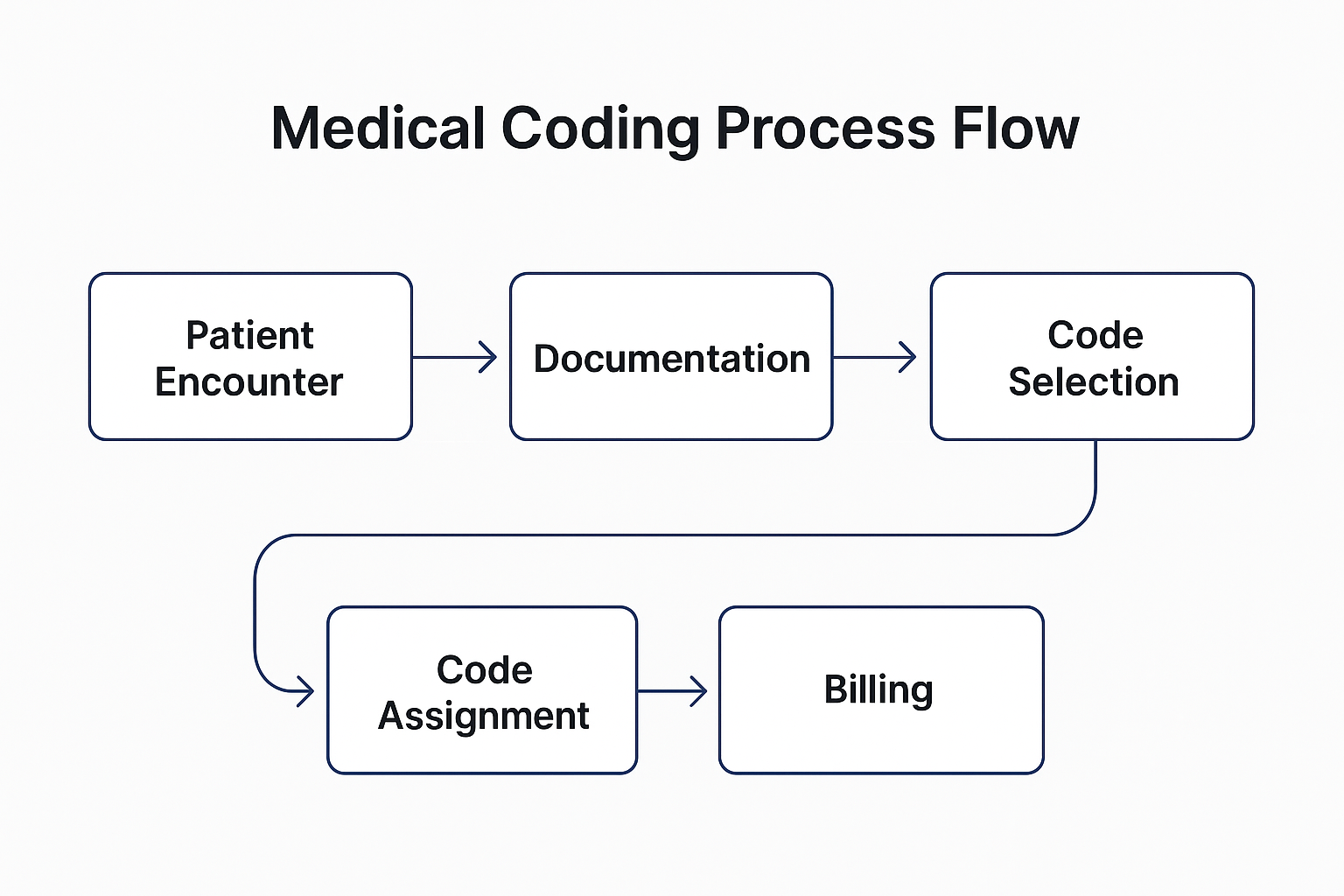 Medical Coding Process Flow

Patient Encounter

Documentation

Code Selection

Code Assignment

Billing